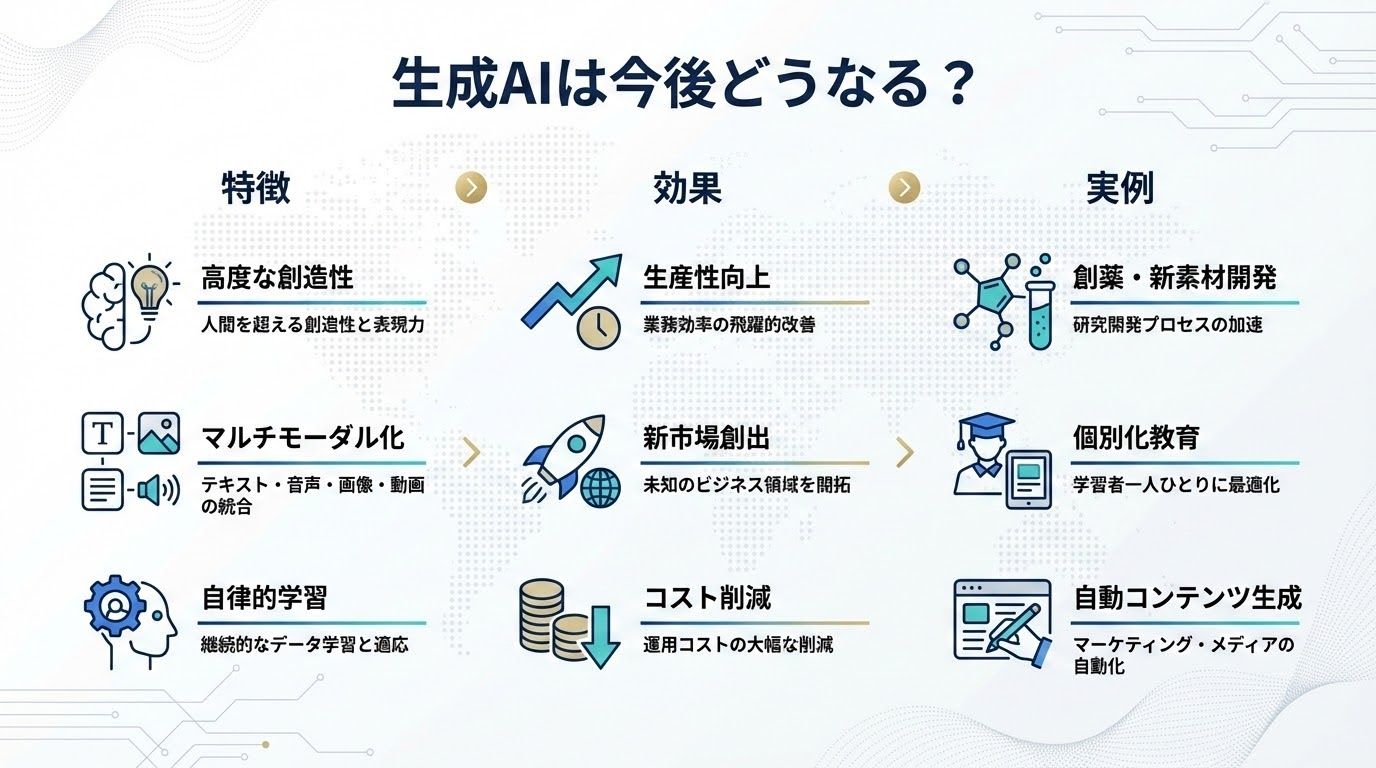 生成AIは今後どうなる？

特徴

高度な創造性
人間を超える創造性と表現力

T

マルチモーダル化
テキスト・音声・画像・動画の統合

自律的学習
継続的なデータ学習と適応

効果

生産性向上
業務効率の飛躍的改善

新市場創出
未知のビジネス領域を開拓

コスト削減
運用コストの大幅な削減

実例

創薬・新素材開発
研究開発プロセスの加速

個別化教育
学習者一人ひとりに最適化

自動コンテンツ生成
マーケティング・メディアの自動化